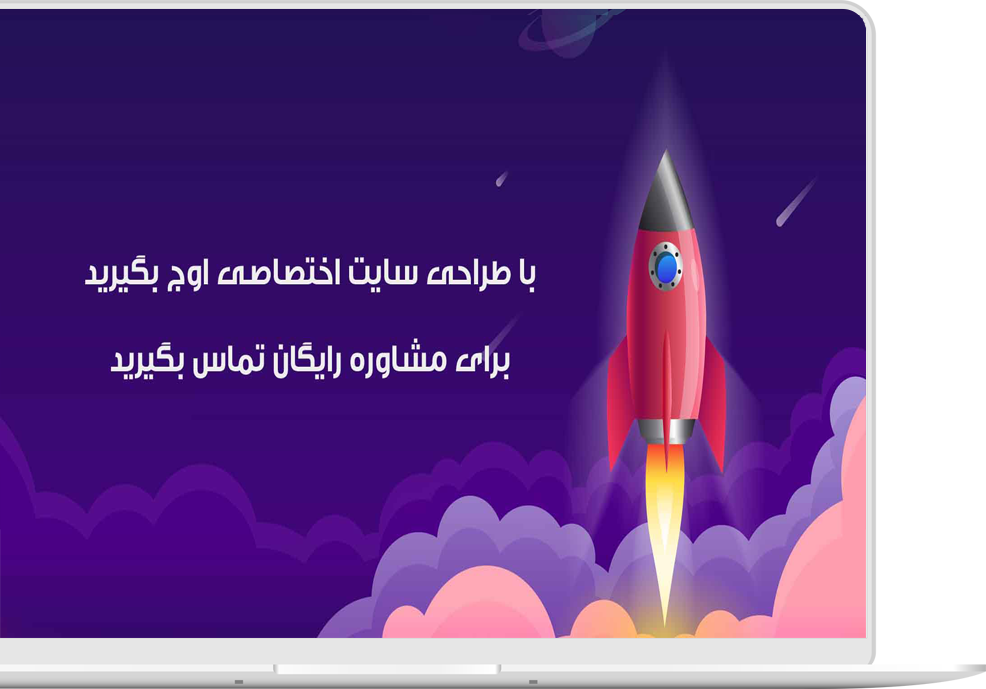 با طراحی سایت اختصاصی اوج بگیرید

برای مشاوره رایگان تماس بگیرید